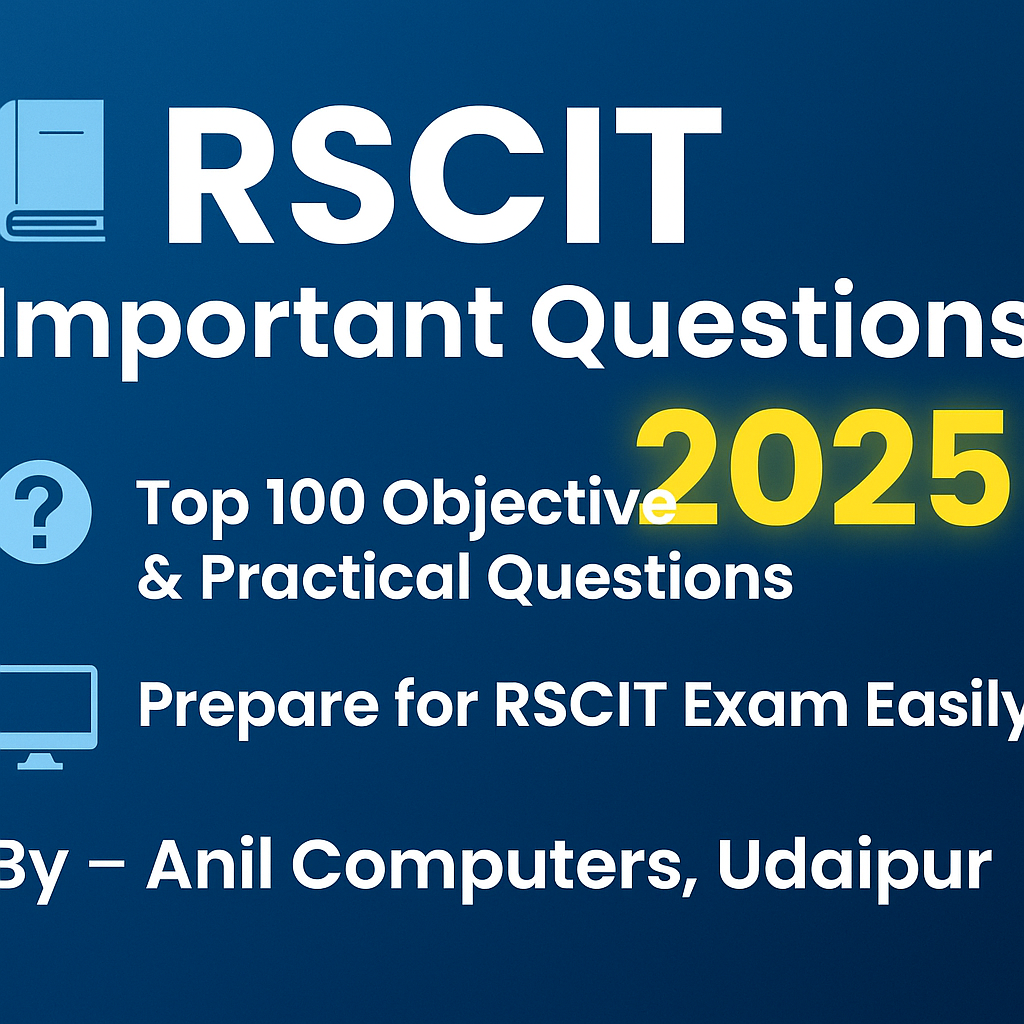 RSCIT

Important Questions

2025

Top 100 Objective & Practical Questions

Prepare for RSCIT Exam Easily

By – Anil Computers, Udaipur